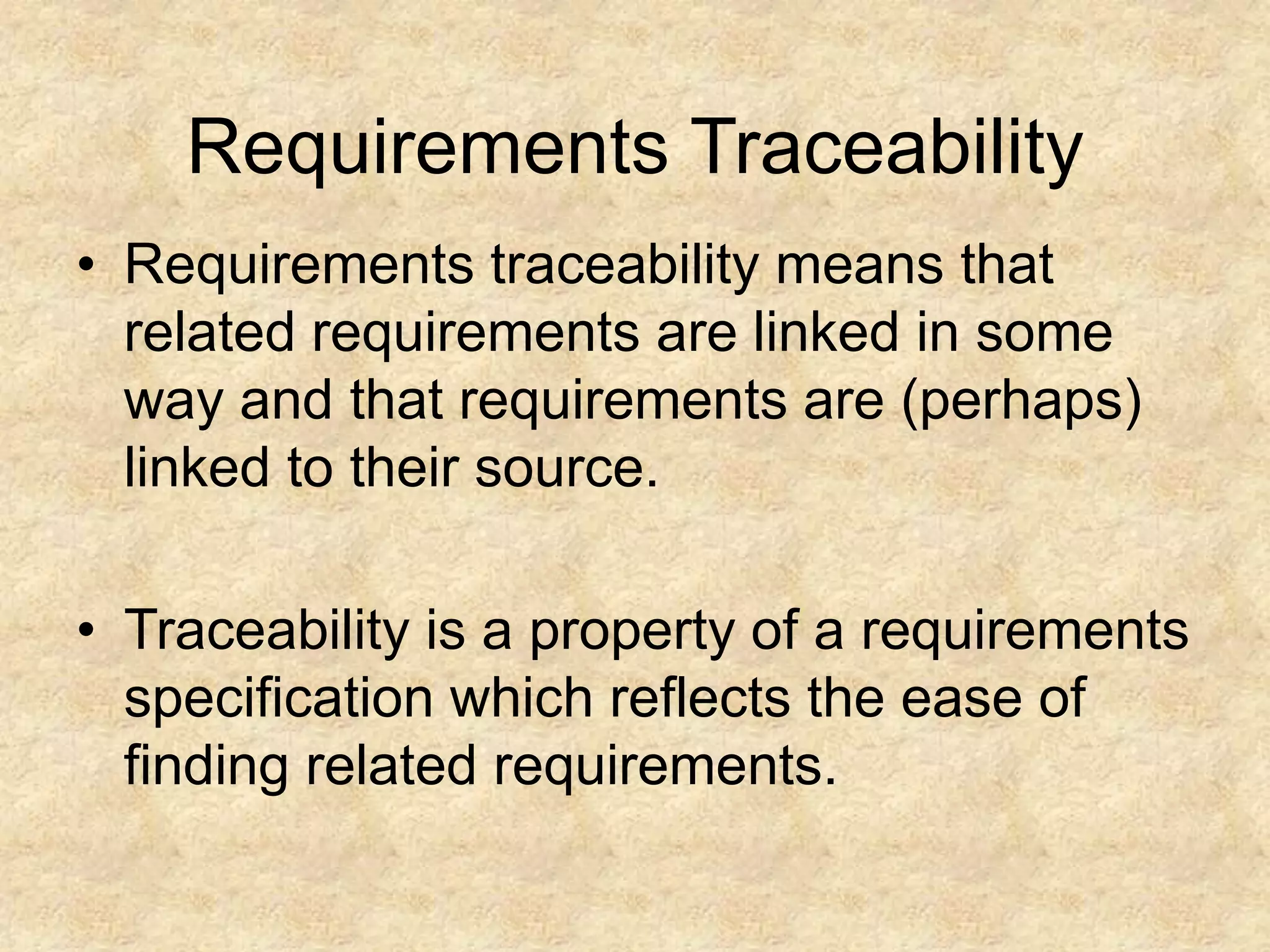 Requirements Traceability

• Requirements traceability means that related requirements are linked in some way and that requirements are (perhaps) linked to their source.

• Traceability is a property of a requirements specification which reflects the ease of finding related requirements.